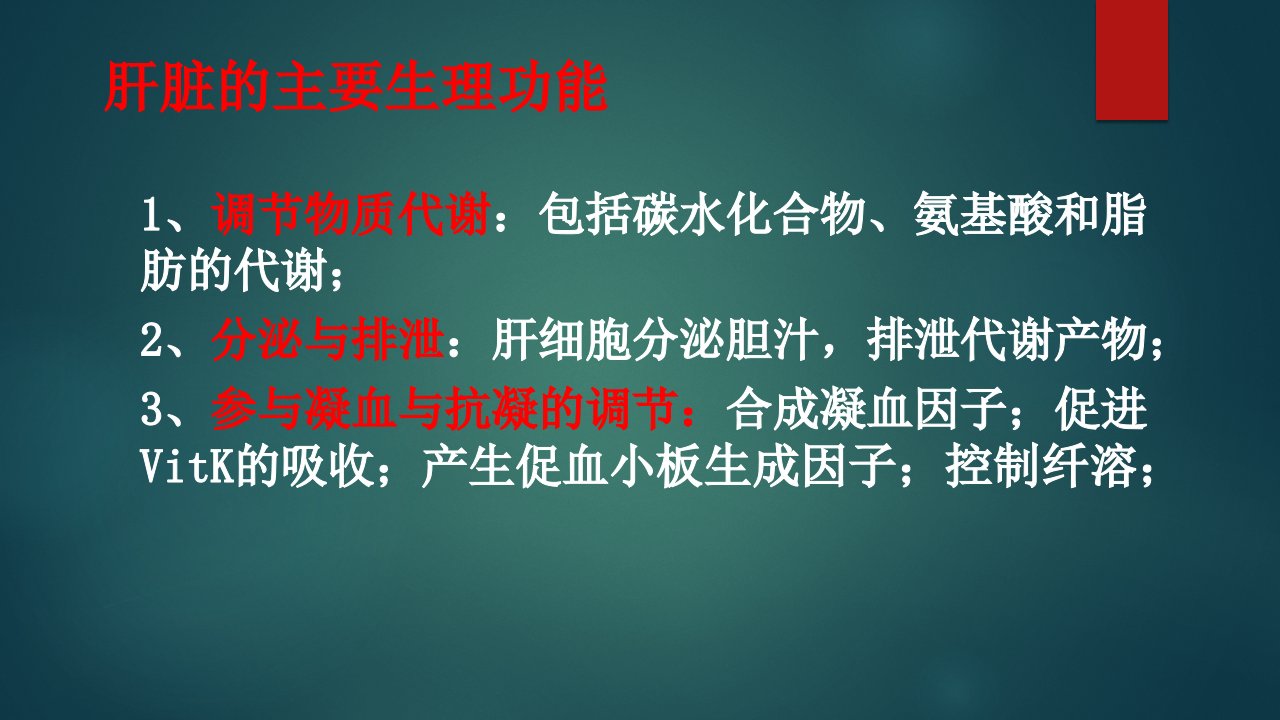 肝脏的主要生理功能

1、调节物质代谢：包括碳水化合物、氨基酸和脂肪的代谢；

2、分泌与排泄：肝细胞分泌胆汁，排泄代谢产物；

3、参与凝血与抗凝的调节：合成凝血因子；促进VitK的吸收；产生促血小板生成因子；控制纤溶；